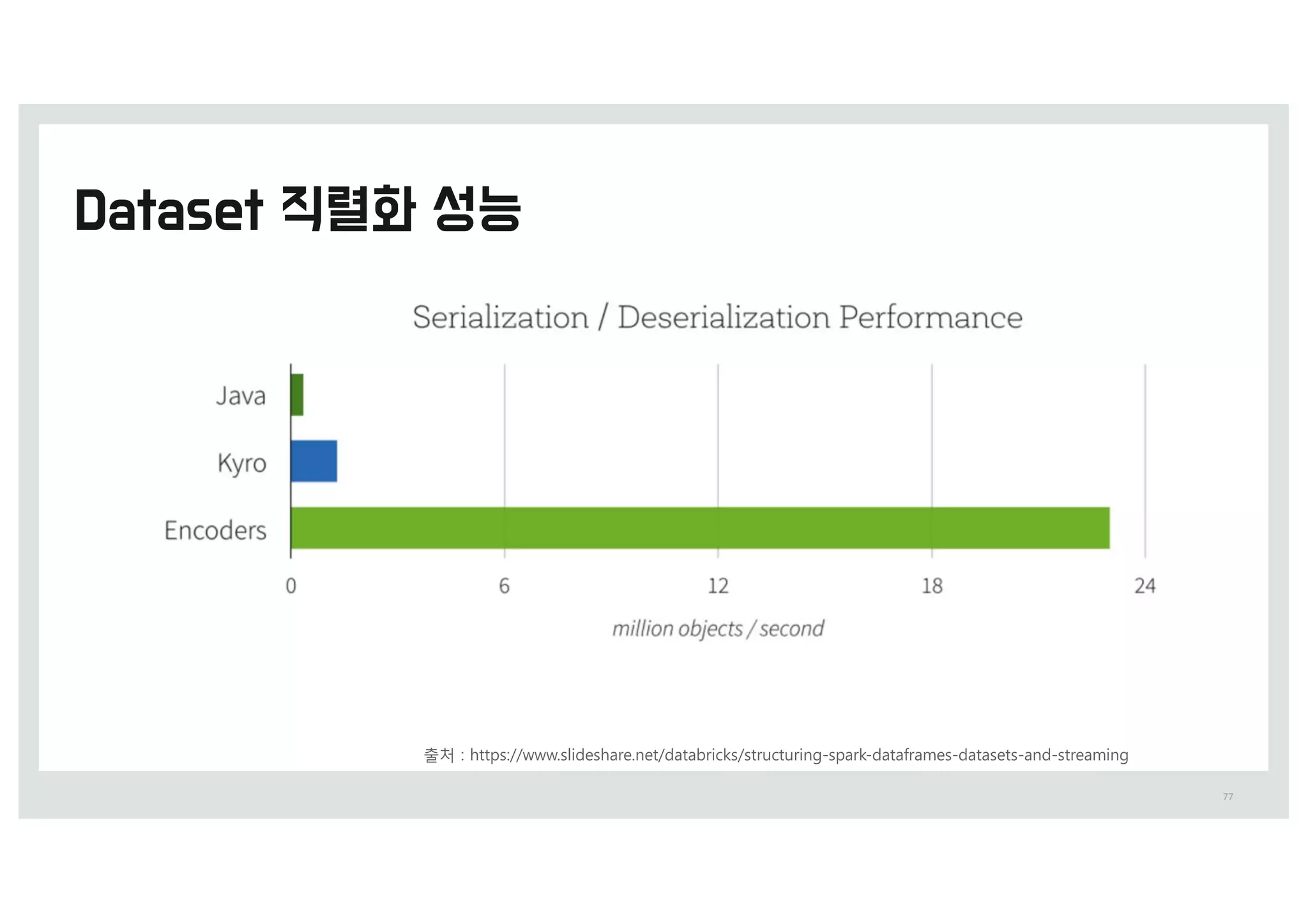 Dataset 직렬화 성능

Serialization / Deserialization Performance

Java

Kyro

Encoders

0
6
12
18
24

million objects / second

출처 : https://www.slideshare.net/databricks/structuring-spark-dataframes-datasets-and-streaming

77